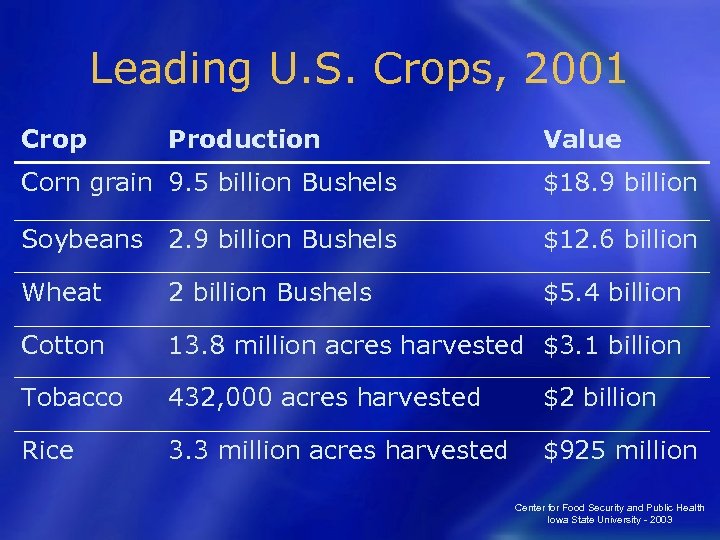 Leading U.S. Crops, 2001

| Crop | Production | Value |
|---|---|---|
| Corn grain | 9.5 billion Bushels | \$18.9 billion |
| Soybeans | 2.9 billion Bushels | \$12.6 billion |
| Wheat | 2 billion Bushels | \$5.4 billion |
| Cotton | 13.8 million acres harvested | \$3.1 billion |
| Tobacco | 432,000 acres harvested | \$2 billion |
| Rice | 3.3 million acres harvested | \$925 million |

Center for Food Security and Public Health
Iowa State University - 2003